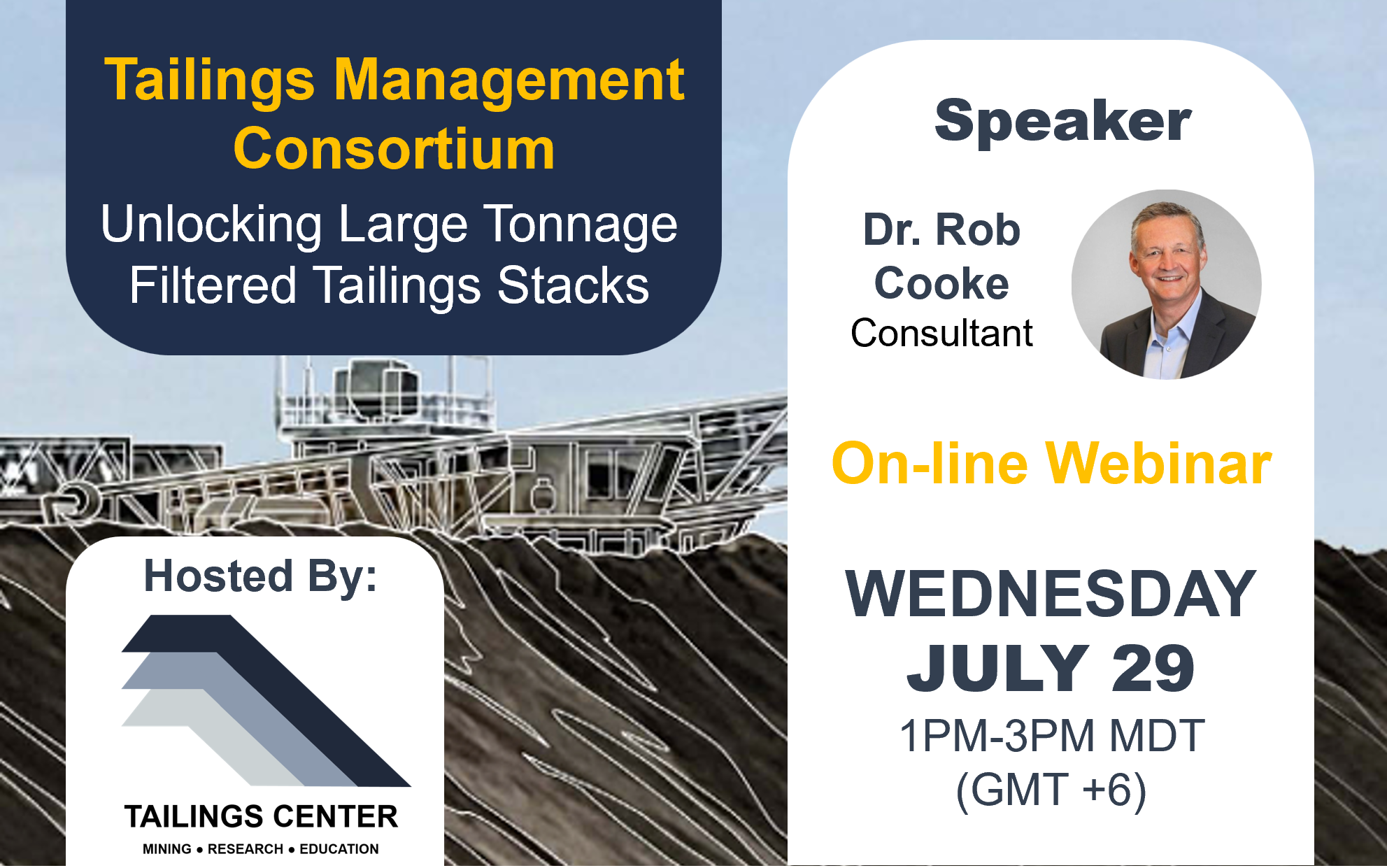 Tailings Management Consortium

Unlocking Large Tonnage Filtered Tailings Stacks

Hosted By:

TAILINGS CENTER
MINING • RESEARCH • EDUCATION

Speaker

Dr. Rob Cooke
Consultant

On-line Webinar

WEDNESDAY
JULY 29
1PM-3PM MDT
(GMT +6)